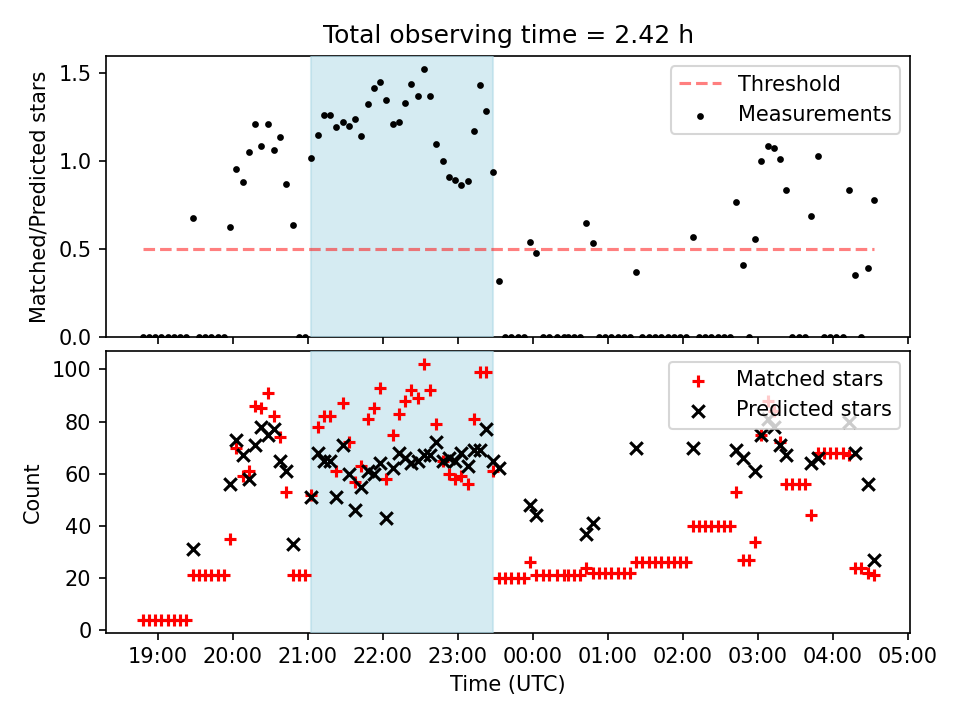 Total observing time = 2.42 h

Matched/Predicted stars

1.5
1.0
0.5
0.0

Threshold
Measurements

Count

100
80
60
40
20
0

Matched stars
Predicted stars

19:00 20:00 21:00 22:00 23:00 00:00 01:00 02:00 03:00 04:00 05:00

Time (UTC)